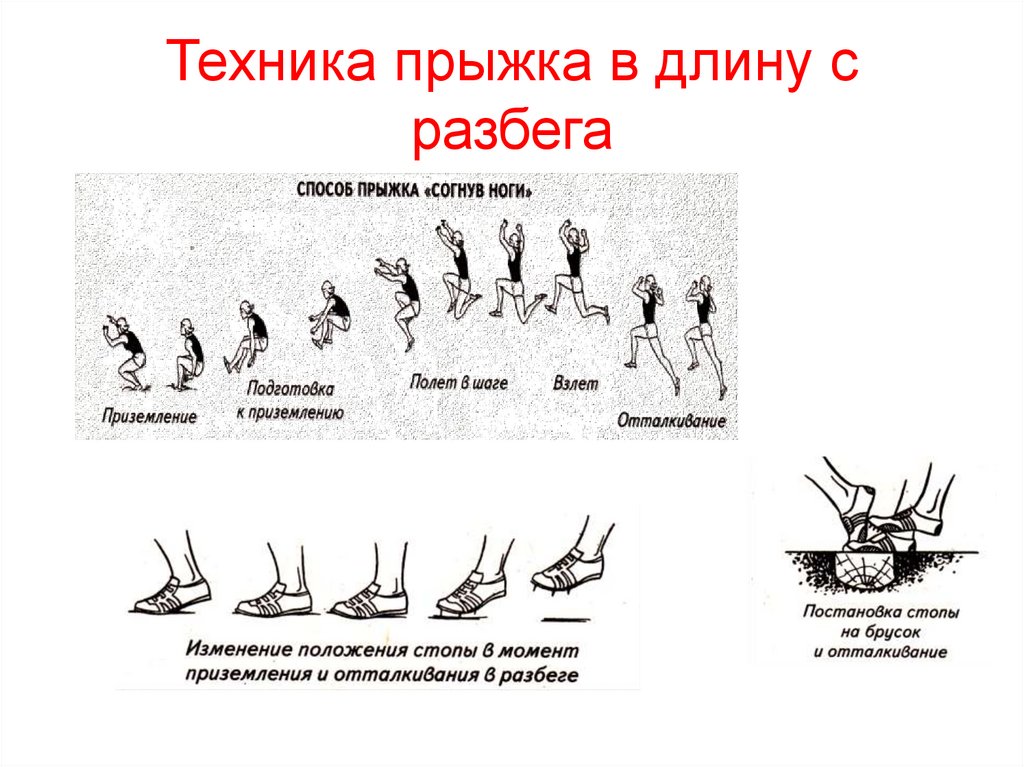 Техника прыжка в длину с разбега

СПОСОБ ПРЫЖКА «СОГНУВ НОГИ»

Приземление

Подготовка к приземлению

Полет в шаге

Взлет

Отталкивание

Изменение положения стопы в момент приземления и отталкивания в разбеге

Постановка стопы на брусок и отталкивание